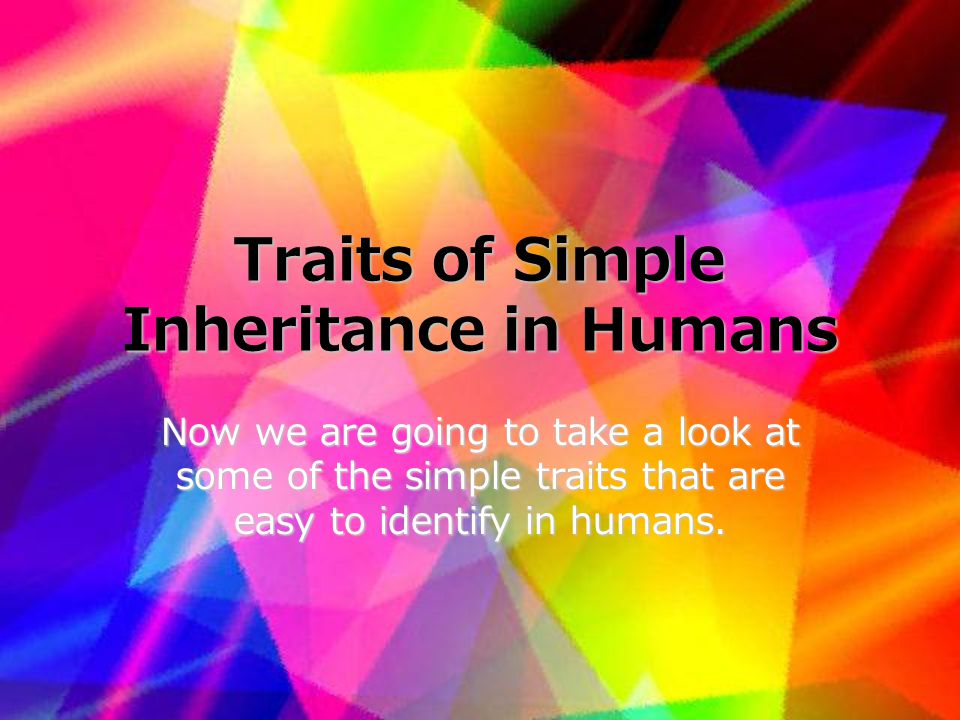 Traits of Simple Inheritance in Humans

Now we are going to take a look at some of the simple traits that are easy to identify in humans.